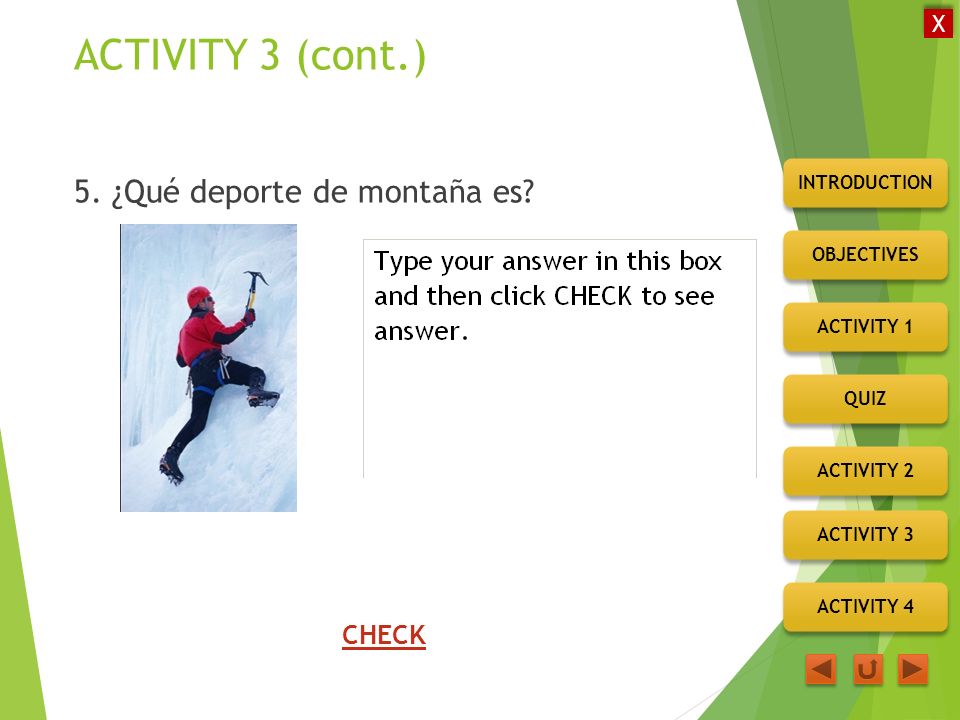 X

ACTIVITY 3 (cont.)

5. ¿Qué deporte de montaña es?

Type your answer in this box and then click CHECK to see answer.

CHECK

INTRODUCTION

OBJECTIVES

ACTIVITY 1

QUIZ

ACTIVITY 2

ACTIVITY 3

ACTIVITY 4